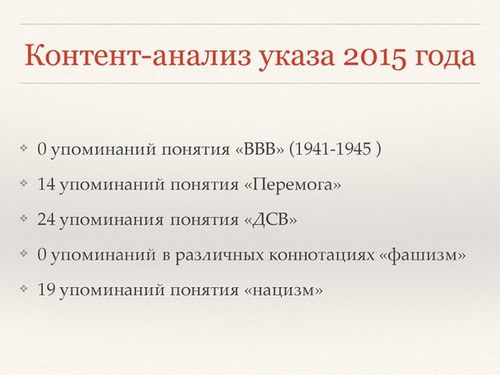 Контент-анализ указа 2015 года

❖ 0 упоминаний понятия «ВВВ» (1941-1945 )
❖ 14 упоминаний понятия «Перемога»
❖ 24 упоминания понятия «ДСВ»
❖ 0 упоминаний в различных коннотациях «фашизм»
❖ 19 упоминаний понятия «нацизм»